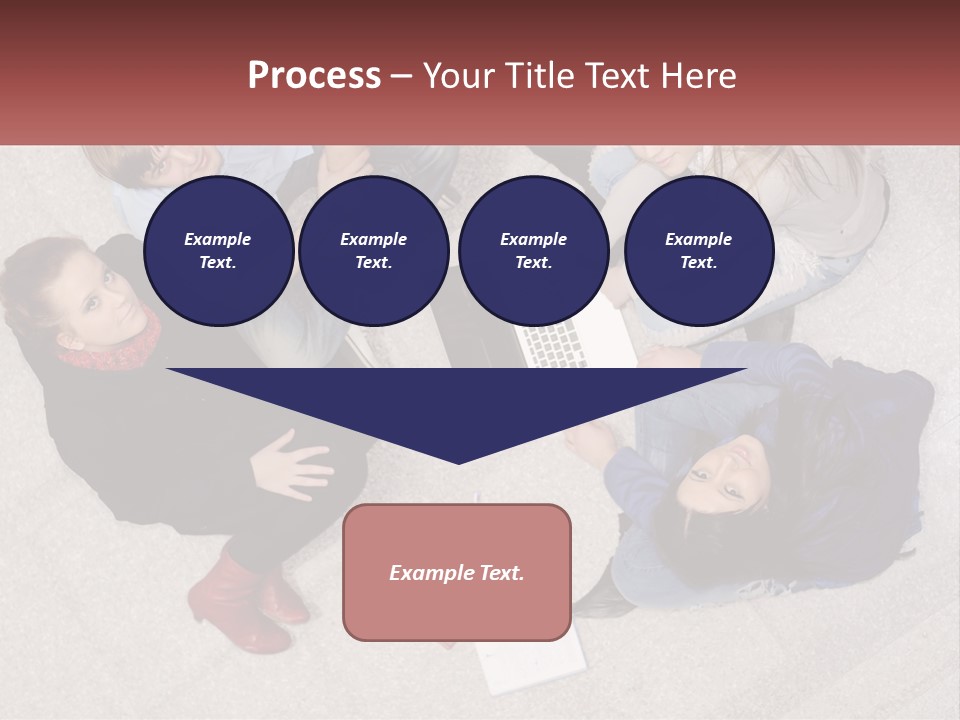 Process – Your Title Text Here

Example Text.

Example Text.

Example Text.

Example Text.

Example Text.